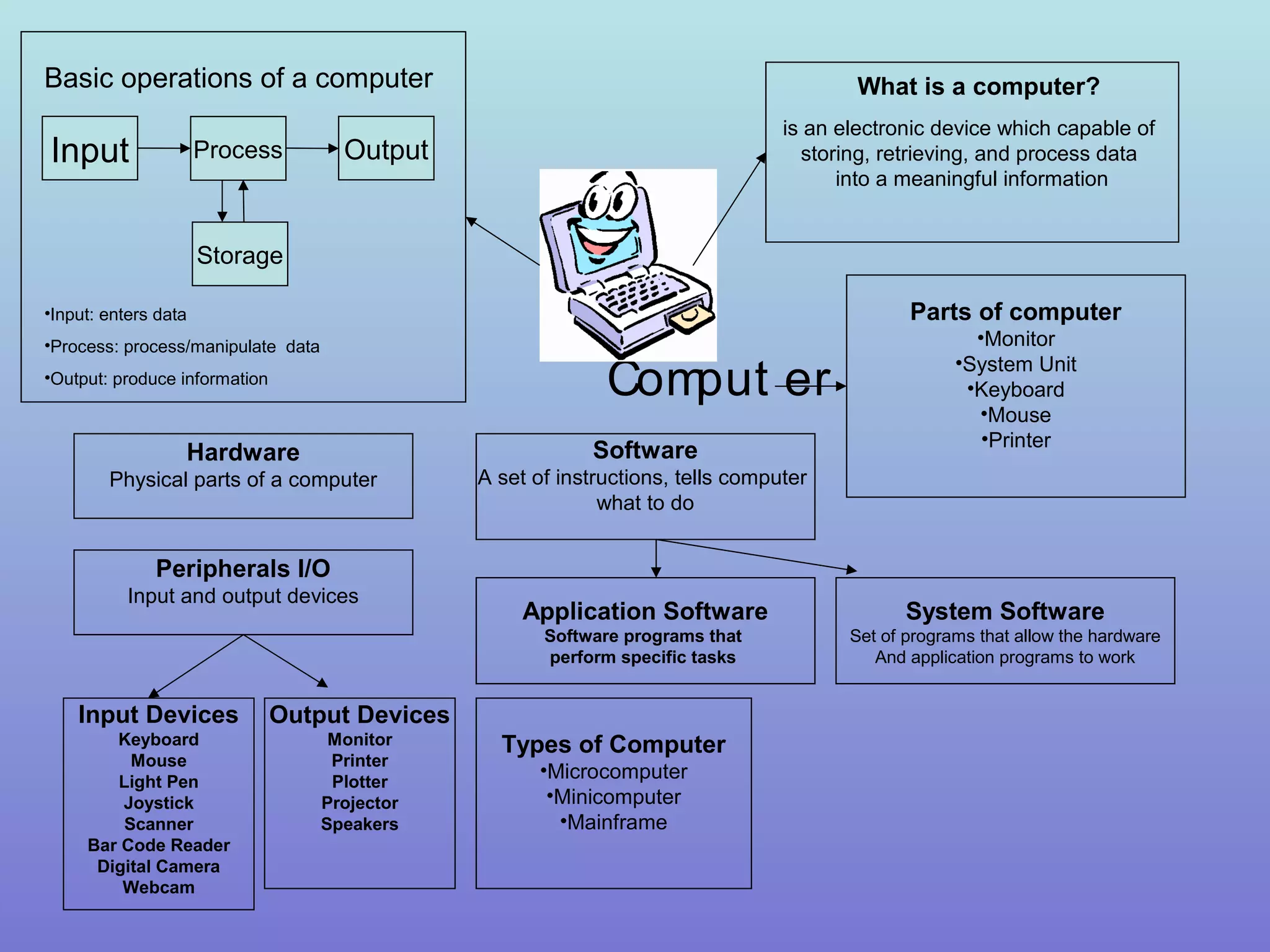 Basic operations of a computer

Input

Process

Output

Storage

•Input: enters data

•Process: process/manipulate data

•Output: produce information

What is a computer?

is an electronic device which capable of storing, retrieving, and process data into a meaningful information

Computer

Parts of computer
•Monitor
•System Unit
•Keyboard
•Mouse
•Printer

Hardware
Physical parts of a computer

Software
A set of instructions, tells computer what to do

Peripherals I/O
Input and output devices

Application Software
Software programs that perform specific tasks

System Software
Set of programs that allow the hardware And application programs to work

Input Devices
Keyboard
Mouse
Light Pen
Joystick
Scanner
Bar Code Reader
Digital Camera
Webcam

Output Devices
Monitor
Printer
Plotter
Projector
Speakers

Types of Computer
•Microcomputer
•Minicomputer
•Mainframe